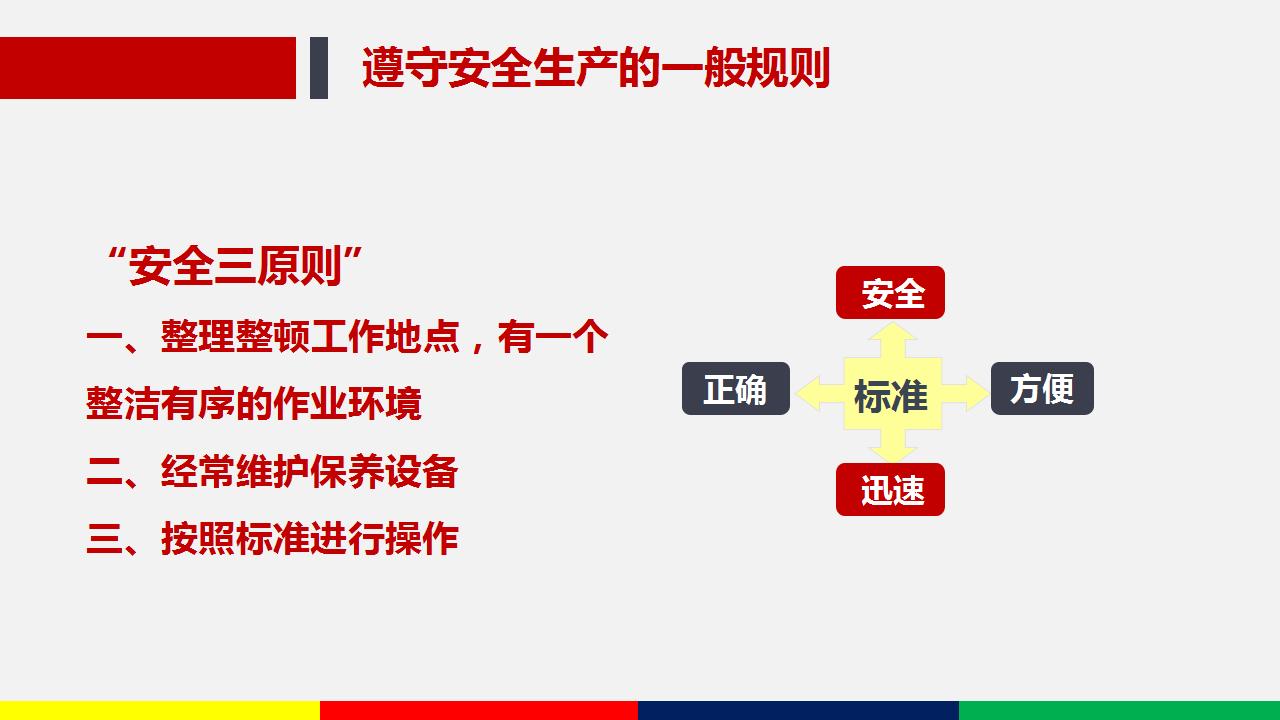 遵守安全生产的一般规则

“安全三原则”

一、整理整顿工作地点，有一个整洁有序的作业环境

二、经常维护保养设备

三、按照标准进行操作

安全

正确

标准

方便

迅速